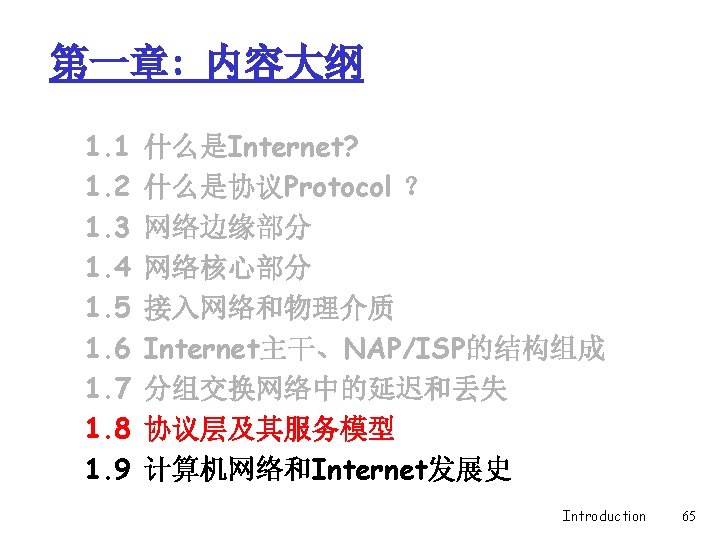 第一章：内容大纲

1.1 什么是Internet?
1.2 什么是协议Protocol ？
1.3 网络边缘部分
1.4 网络核心部分
1.5 接入网络和物理介质
1.6 Internet主干、NAP/ISP的结构组成
1.7 分组交换网络中的延迟和丢失
1.8 协议层及其服务模型
1.9 计算机网络和Internet发展史

Introduction 65